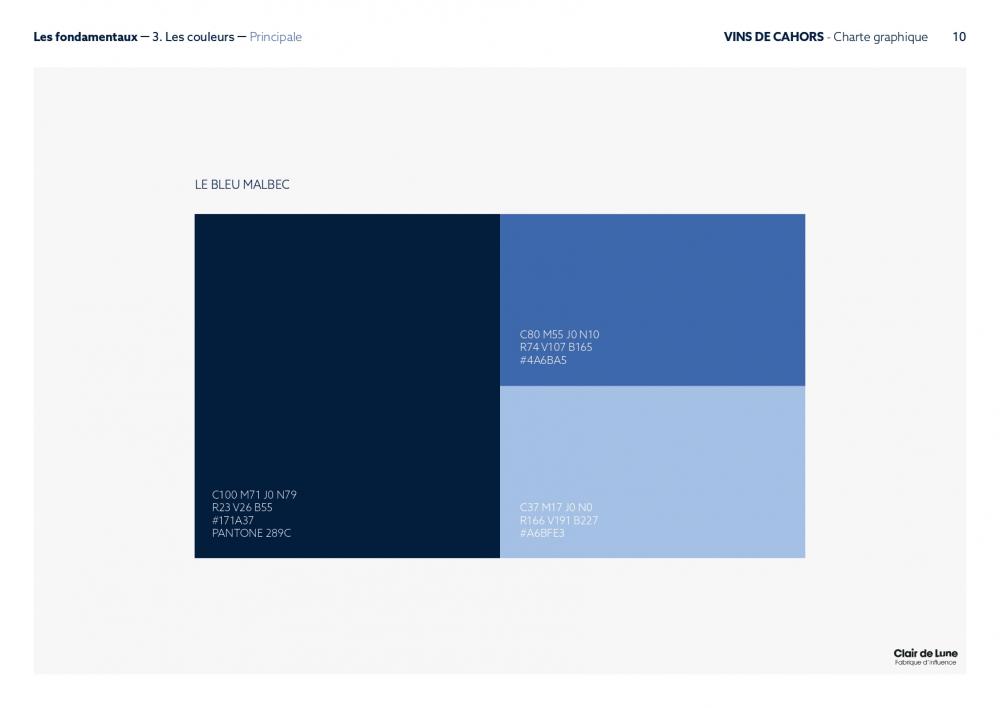 Les fondamentaux — 3. Les couleurs — Principale

VINS DE CAHORS - Charte graphique 10

LE BLEU MALBEC

C100 M71 J0 N79
R23 V26 B55
#171A37
PANTONE 289C

C80 M55 J0 N10
R74 V107 B165
#4A6BA5

C37 M17 J0 N0
R166 V191 B227
#A6BFE3

Clair de Lune
Fabrique d'influence